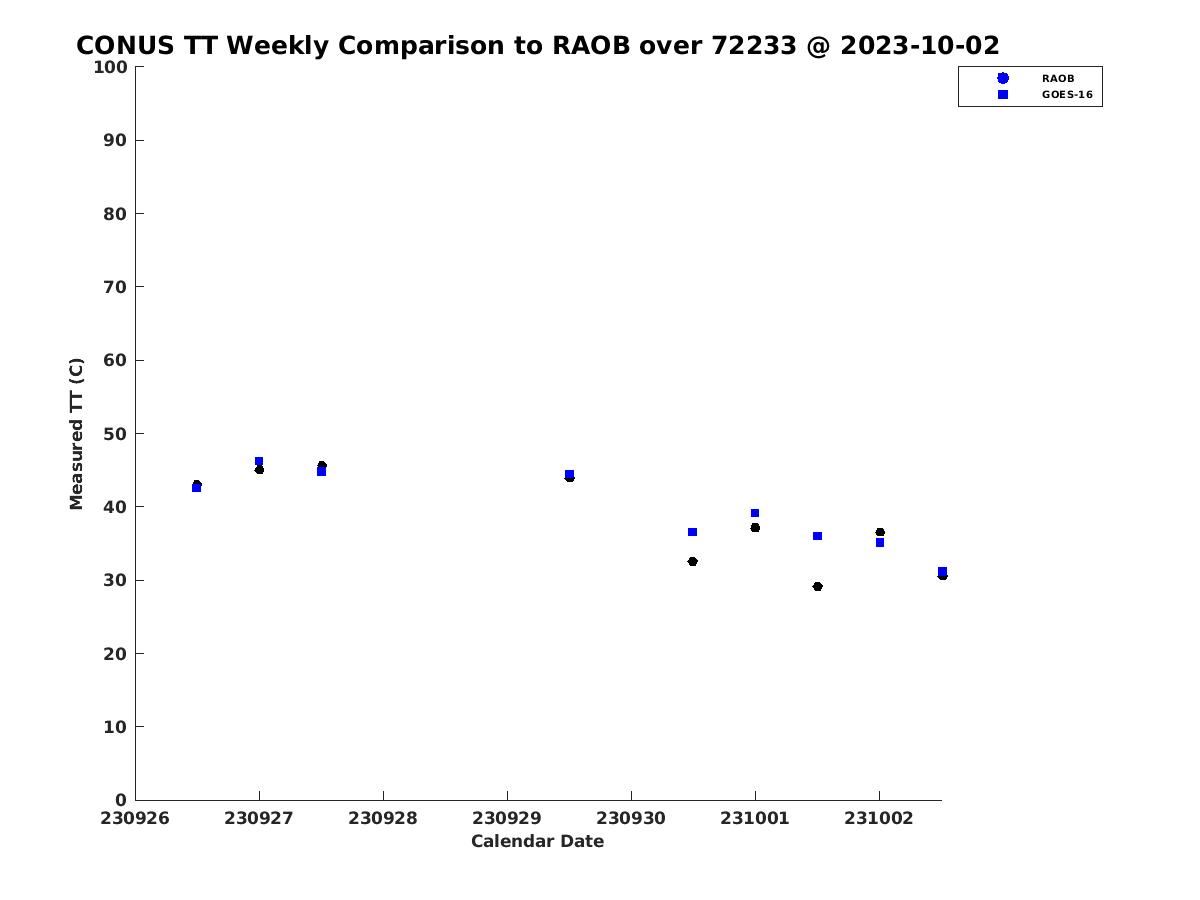 CONUS TT Weekly Comparison to RAOB over 72233 @ 2023-10-02

RAOB
GOES-16

Measured TT (C)

100
90
80
70
60
50
40
30
20
10
0

230926 230927 230928 230929 230930 231001 231002

Calendar Date